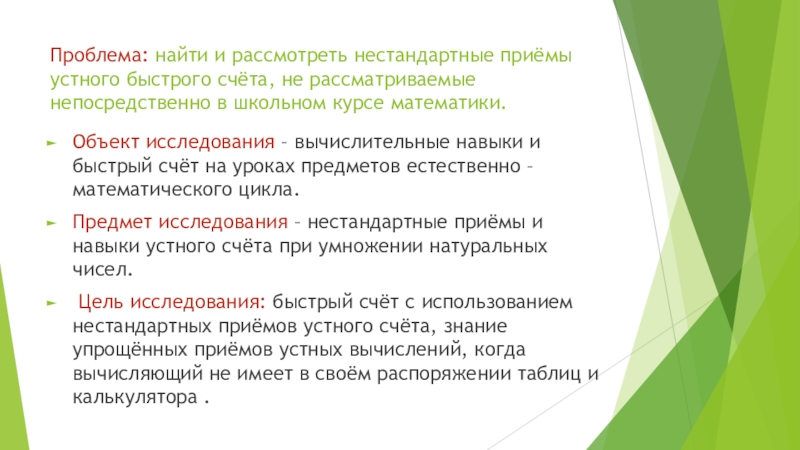 Проблема: найти и рассмотреть нестандартные приёмы устного быстрого счёта, не рассматриваемые непосредственно в школьном курсе математики.

Объект исследования – вычислительные навыки и быстрый счёт на уроках предметов естественно – математического цикла.

Предмет исследования – нестандартные приёмы и навыки устного счёта при умножении натуральных чисел.

Цель исследования: быстрый счёт с использованием нестандартных приёмов устного счёта, знание упрощённых приёмов устных вычислений, когда вычисляющий не имеет в своём распоряжении таблиц и калькулятора .